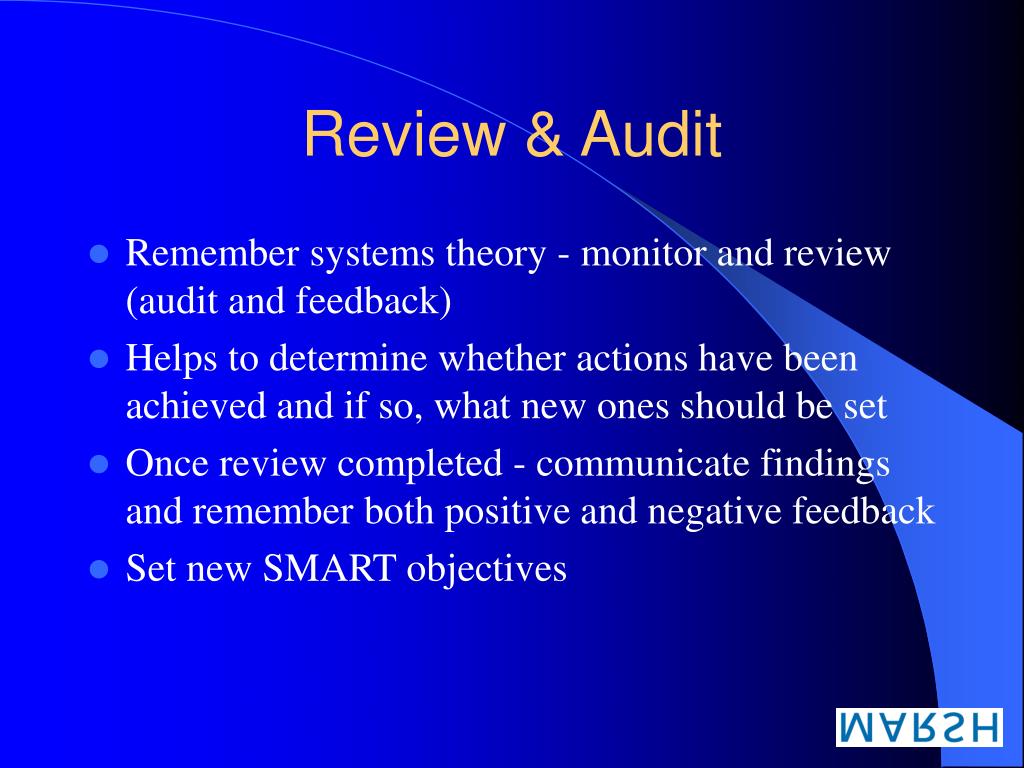 Review & Audit

- Remember systems theory - monitor and review (audit and feedback)
- Helps to determine whether actions have been achieved and if so, what new ones should be set
- Once review completed - communicate findings and remember both positive and negative feedback
- Set new SMART objectives

MARSH